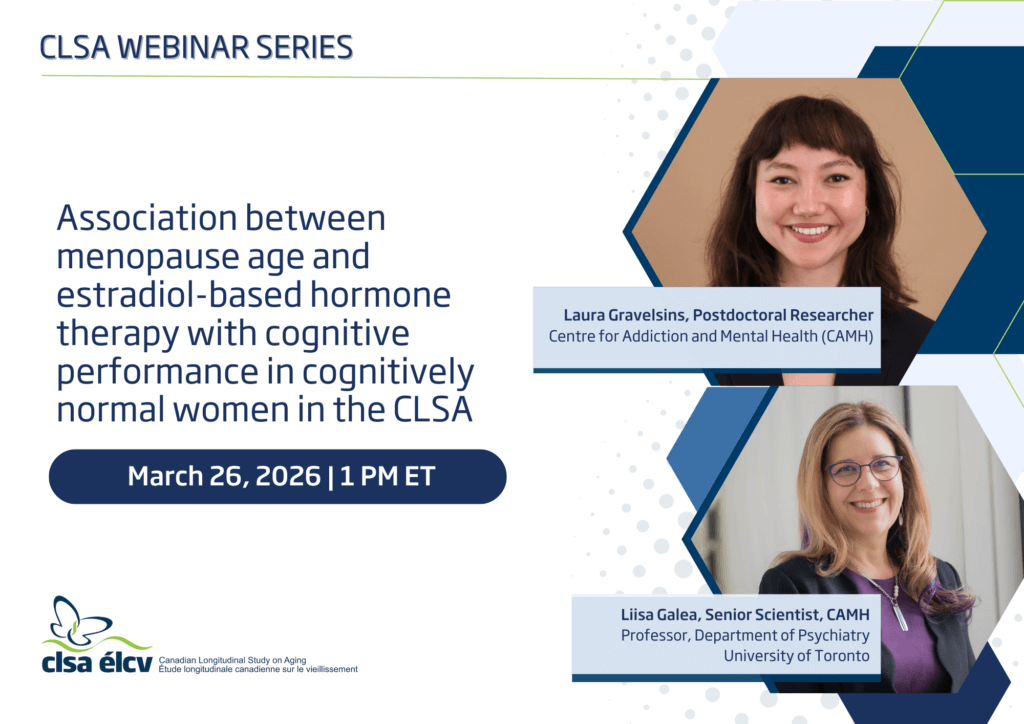 CLSA WEBINAR SERIES

Association between menopause age and estradiol-based hormone therapy with cognitive performance in cognitively normal women in the CLSA

March 26, 2026 | 1 PM ET

Laura Gravelsins, Postdoctoral Researcher
Centre for Addiction and Mental Health (CAMH)

Liisa Galea, Senior Scientist, CAMH
Professor, Department of Psychiatry
University of Toronto

clsa élcv
Canadian Longitudinal Study on Aging
Étude longitudinale canadienne sur le vieillissement